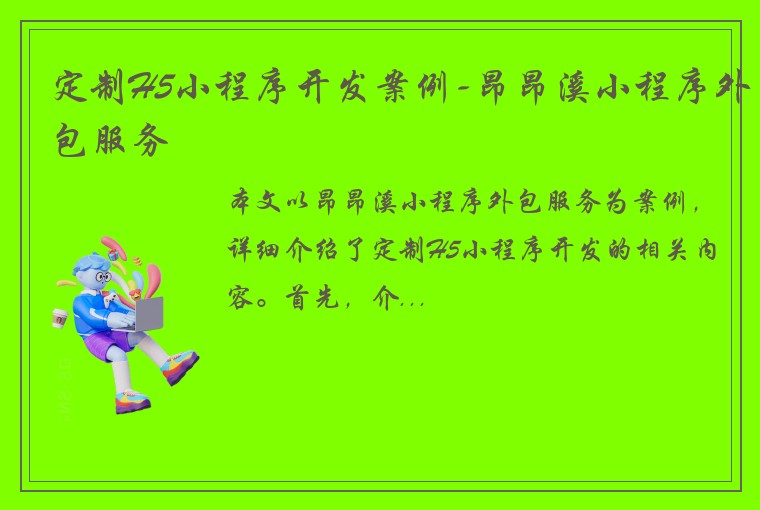 定制H5小程序开发案例-昂昂溪小程序外包服务

本文以昂昂溪小程序外包服务为案例，详细介绍了定制H5小程序开发的相关内容。首先，介...